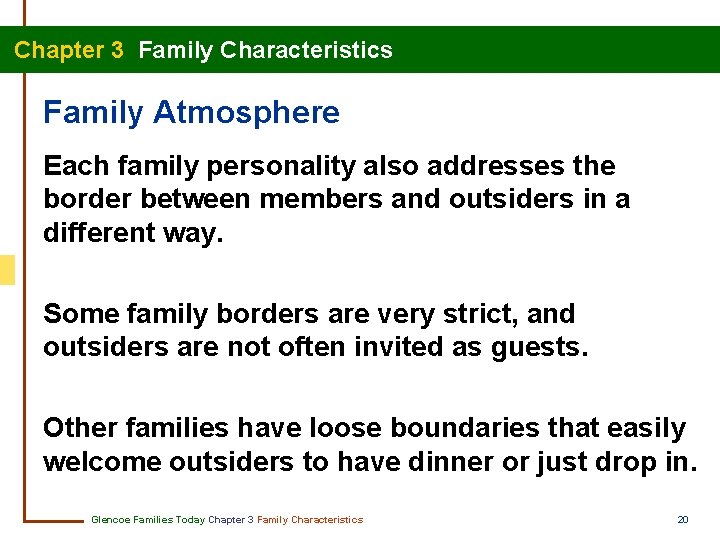 Chapter 3 Family Characteristics

Family Atmosphere

Each family personality also addresses the border between members and outsiders in a different way.

Some family borders are very strict, and outsiders are not often invited as guests.

Other families have loose boundaries that easily welcome outsiders to have dinner or just drop in.

Glencoe Families Today Chapter 3 Family Characteristics

20